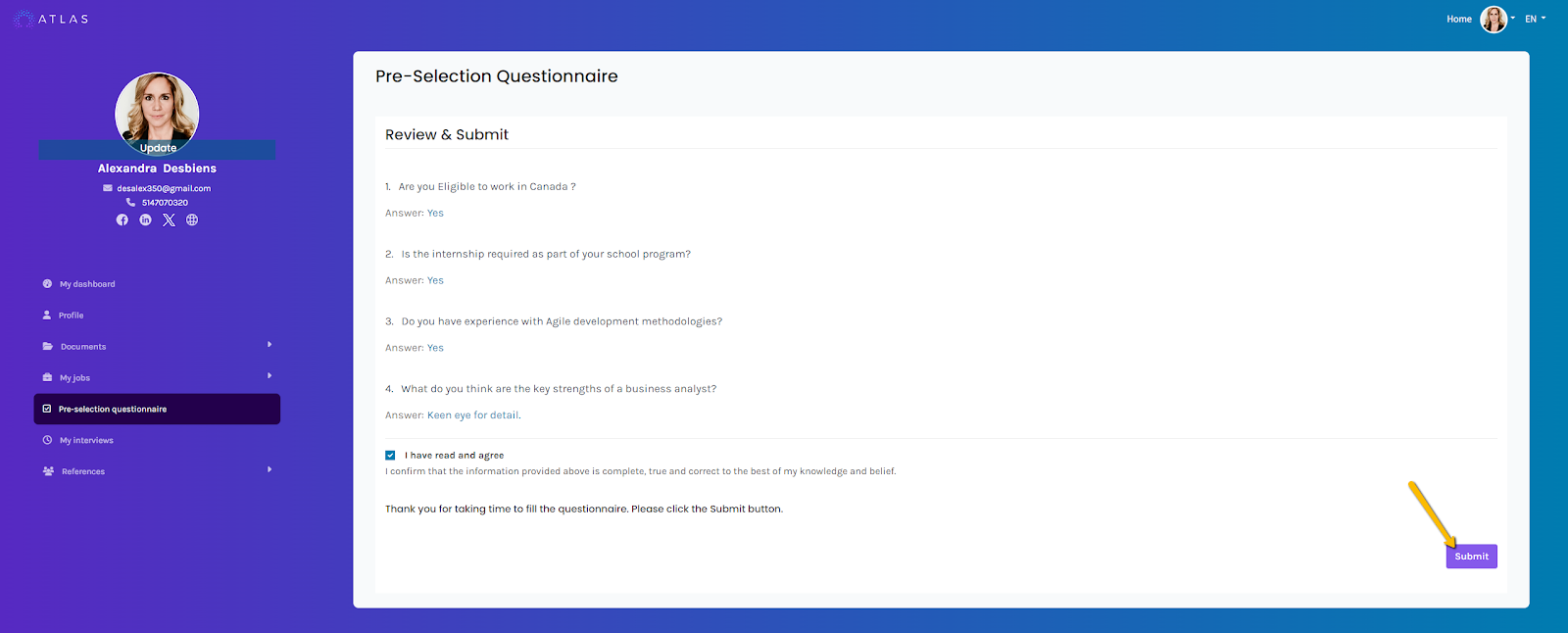 ATLAS

Home EN

Update
Alexandra Desbiens
desalex350@gmail.com
5147070320

My dashboard
Profile
Documents
My jobs
Pre-selection questionnaire
My interviews
References

Pre-Selection Questionnaire

Review & Submit

1. Are you Eligible to work in Canada ?

Answer: Yes

2. Is the internship required as part of your school program?

Answer: Yes

3. Do you have experience with Agile development methodologies?

Answer: Yes

4. What do you think are the key strengths of a business analyst?

Answer: Keen eye for detail.

I have read and agree
I confirm that the information provided above is complete, true and correct to the best of my knowledge and belief.

Thank you for taking time to fill the questionnaire. Please click the Submit button.

Submit